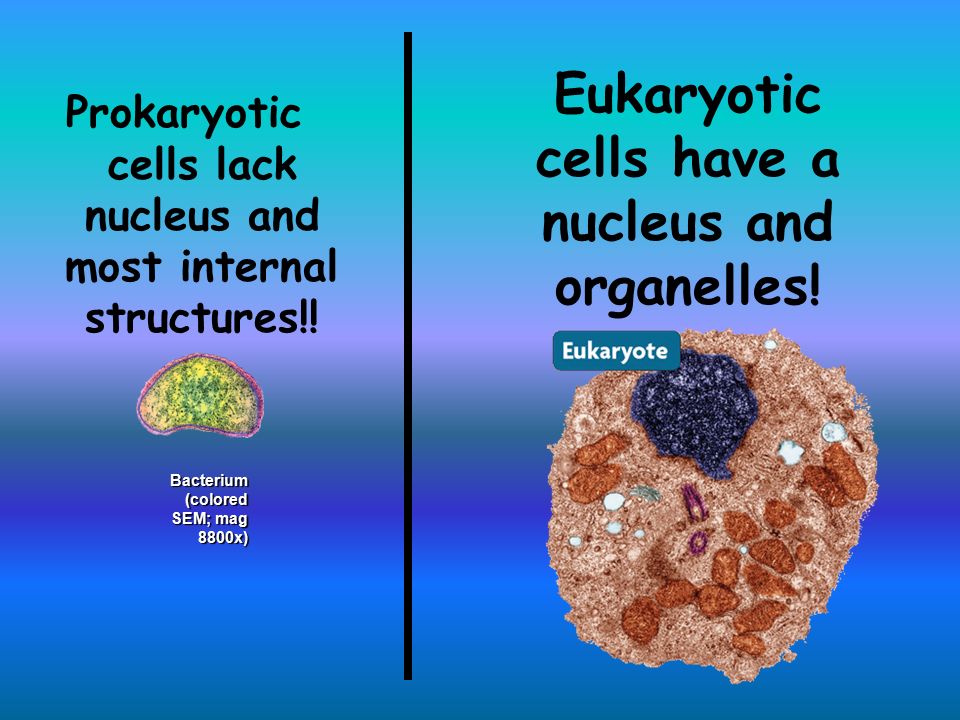 Prokaryotic cells lack nucleus and most internal structures!!

Bacterium (colored SEM; mag 8800x)

Eukaryotic cells have a nucleus and organelles!

Eukaryote